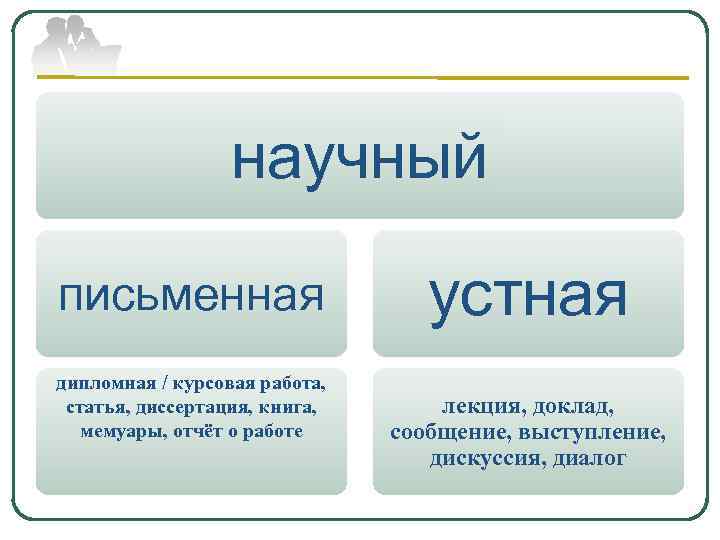 научный

письменная

устная

дипломная / курсовая работа, статья, диссертация, книга, мемуары, отчёт о работе

лекция, доклад, сообщение, выступление, дискуссия, диалог